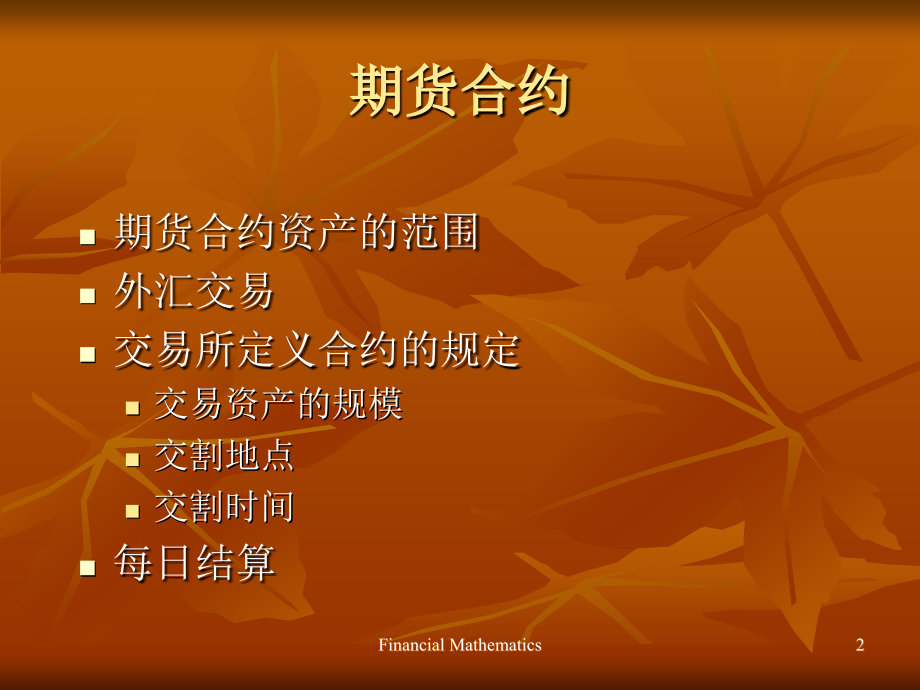 期货合约

- 期货合约资产的范围
- 外汇交易
- 交易所定义合约的规定
  - 交易资产的规模
  - 交割地点
  - 交割时间
- 每日结算

Financial Mathematics

2